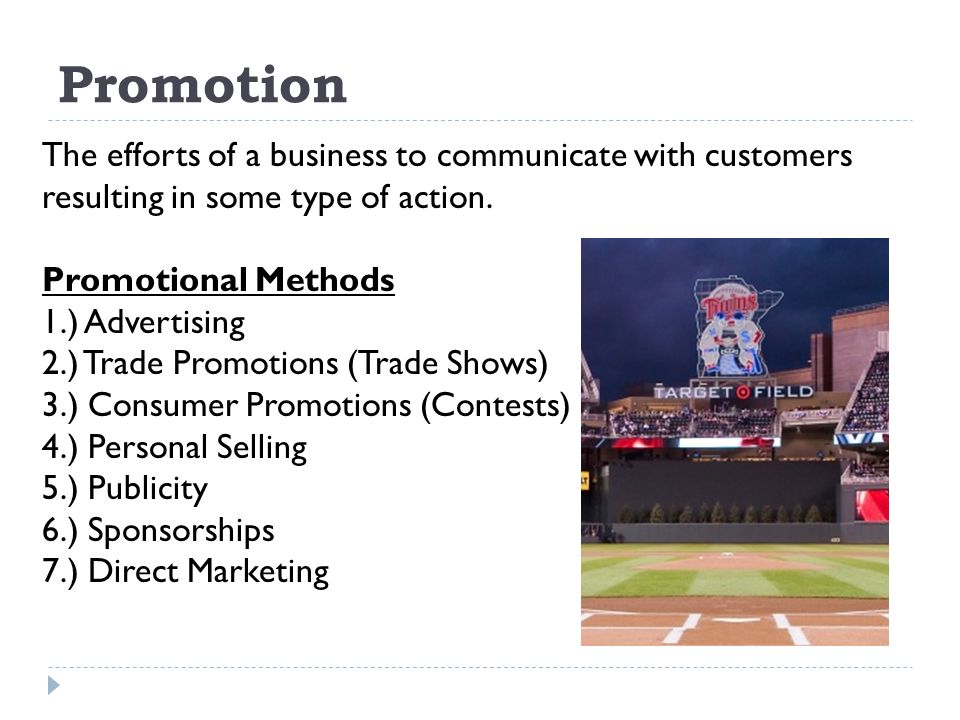 Promotion

The efforts of a business to communicate with customers resulting in some type of action.

Promotional Methods
1.) Advertising
2.) Trade Promotions (Trade Shows)
3.) Consumer Promotions (Contests)
4.) Personal Selling
5.) Publicity
6.) Sponsorships
7.) Direct Marketing

Twins
TARGET FIELD